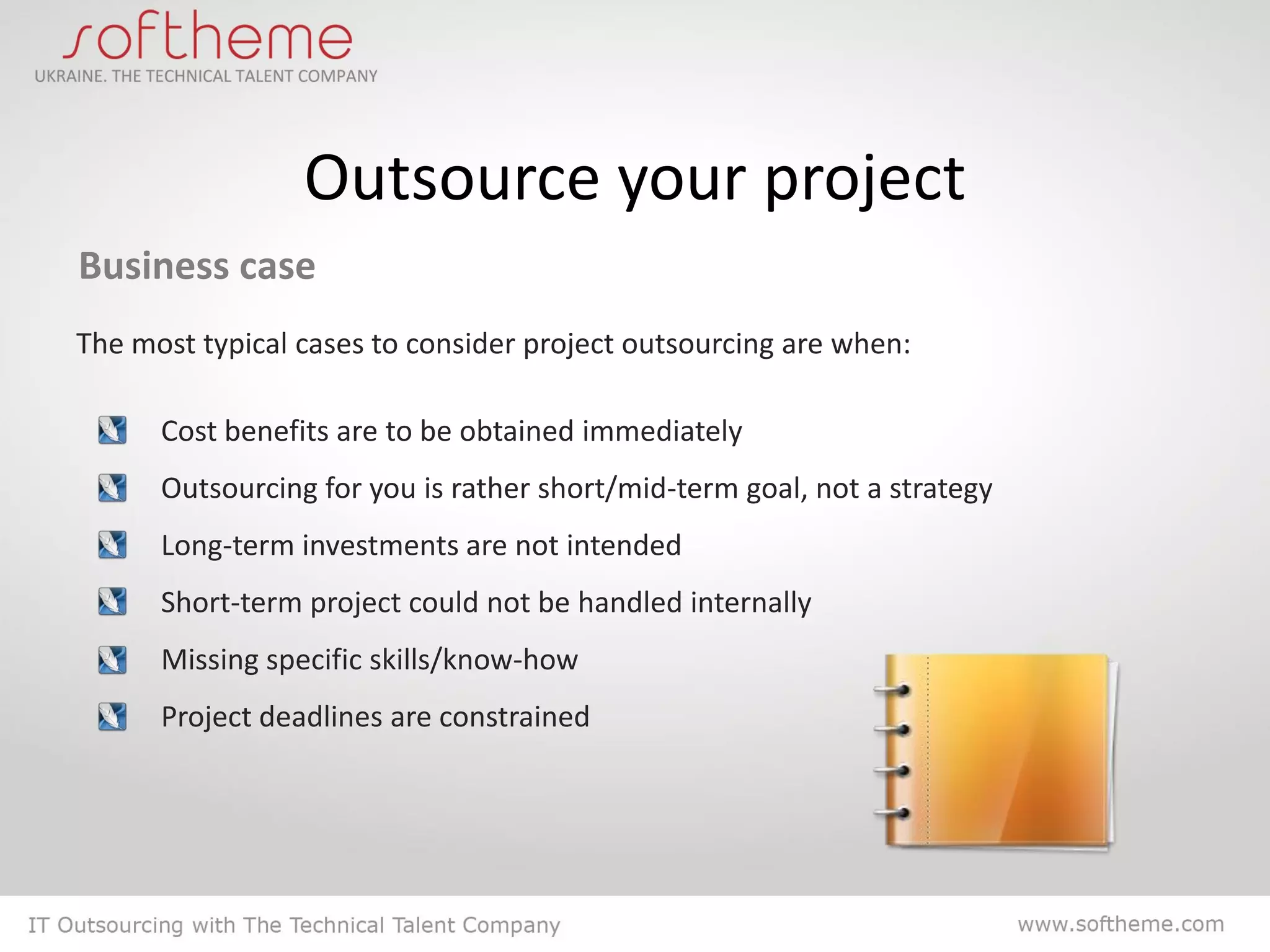 softheme
UKRAINE. THE TECHNICAL TALENT COMPANY

Outsource your project

Business case

The most typical cases to consider project outsourcing are when:

Cost benefits are to be obtained immediately

Outsourcing for you is rather short/mid-term goal, not a strategy

Long-term investments are not intended

Short-term project could not be handled internally

Missing specific skills/know-how

Project deadlines are constrained

IT Outsourcing with The Technical Talent Company

www.softheme.com